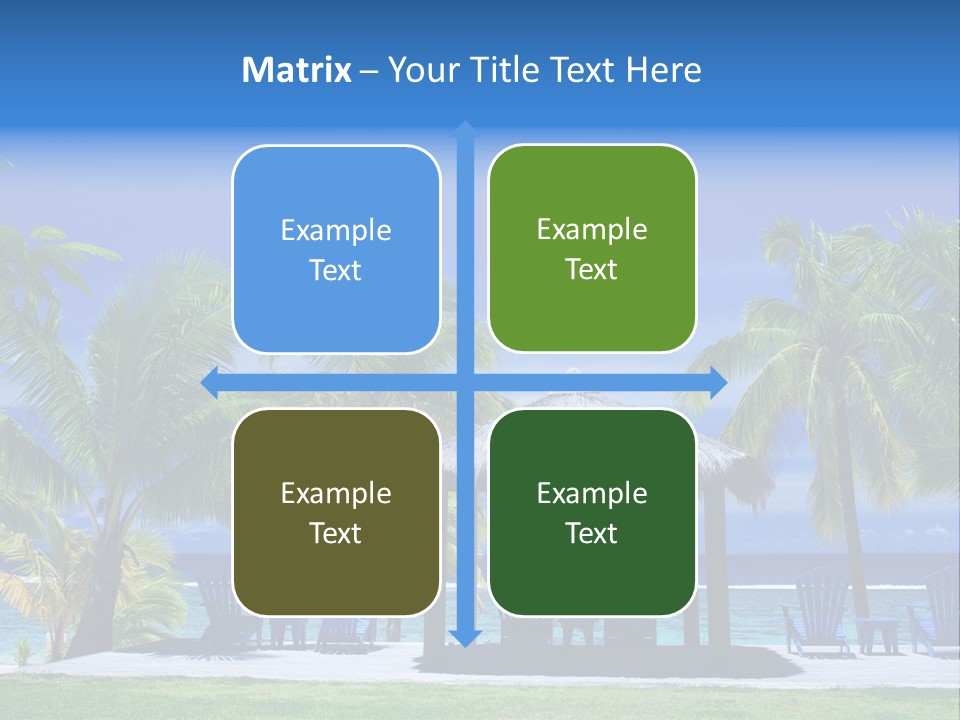 Matrix – Your Title Text Here

Example Text

Example Text

Example Text

Example Text